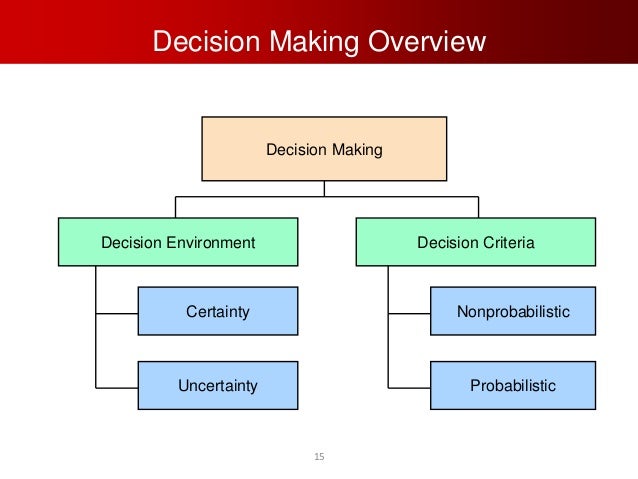 Decision Making Overview

Decision Making

Decision Environment

Certainty

Uncertainty

Decision Criteria

Nonprobabilistic

Probabilistic

15